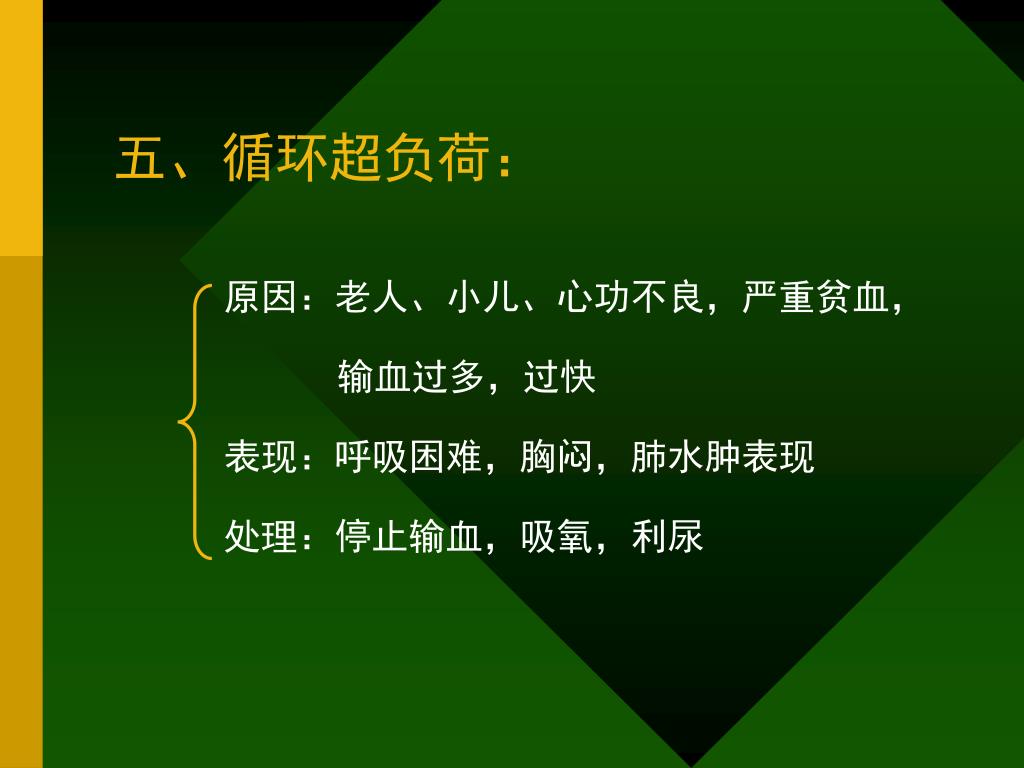 五、循环超负荷：

原因：老人、小儿、心功不良，严重贫血，输血过多，过快

表现：呼吸困难，胸闷，肺水肿表现

处理：停止输血，吸氧，利尿